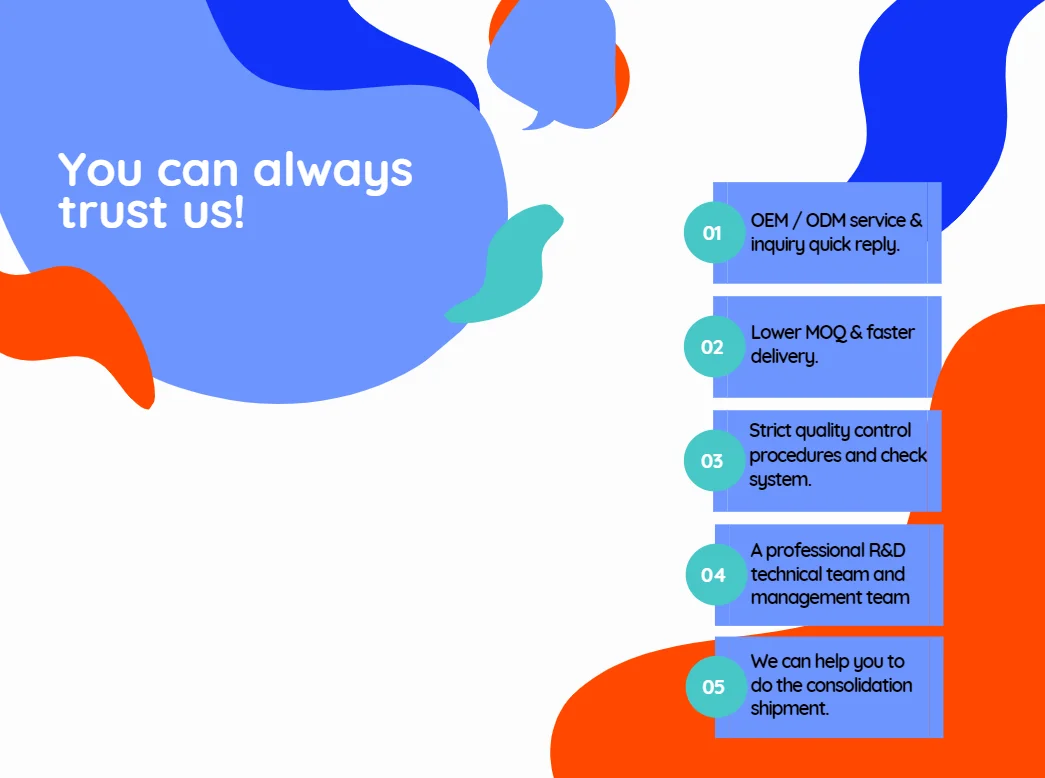 You can always trust us!

01 OEM / ODM service & inquiry quick reply.

02 Lower MOQ & faster delivery.

03 Strict quality control procedures and check system.

04 A professional R&D technical team and management team

05 We can help you to do the consolidation shipment.